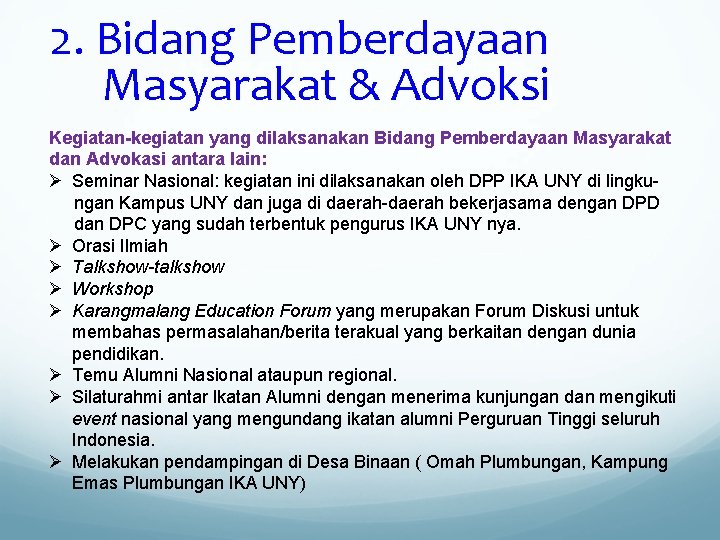 2. Bidang Pemberdayaan Masyarakat & Advoksi

Kegiatan-kegiatan yang dilaksanakan Bidang Pemberdayaan Masyarakat dan Advokasi antara lain:

➢ Seminar Nasional: kegiatan ini dilaksanakan oleh DPP IKA UNY di lingkungan Kampus UNY dan juga di daerah-daerah bekerjasama dengan DPD dan DPC yang sudah terbentuk pengurus IKA UNY nya.
➢ Orasi Ilmiah
➢ Talkshow-talkshow
➢ Workshop
➢ Karangmalang Education Forum yang merupakan Forum Diskusi untuk membahas permasalahan/berita terakual yang berkaitan dengan dunia pendidikan.
➢ Temu Alumni Nasional ataupun regional.
➢ Silaturahmi antar Ikatan Alumni dengan menerima kunjungan dan mengikuti event nasional yang mengundang ikatan alumni Perguruan Tinggi seluruh Indonesia.
➢ Melakukan pendampingan di Desa Binaan ( Omah Plumbungan, Kampung Emas Plumbungan IKA UNY)